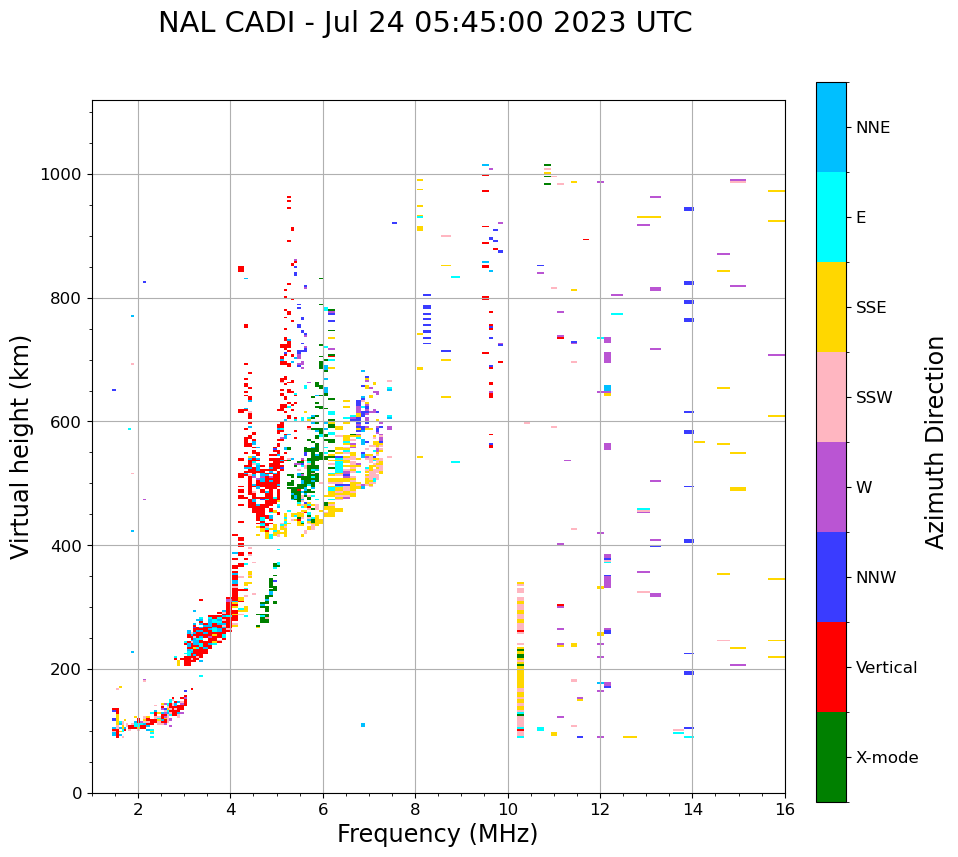 NAL CADI - Jul 24 05:45:00 2023 UTC

Virtual height (km)

1000
800
600
400
200
0

2
4
6
8
10
12
14
16

Frequency (MHz)

NNE
E
SSE
SSW
W
NNW
Vertical
X-mode

Azimuth Direction